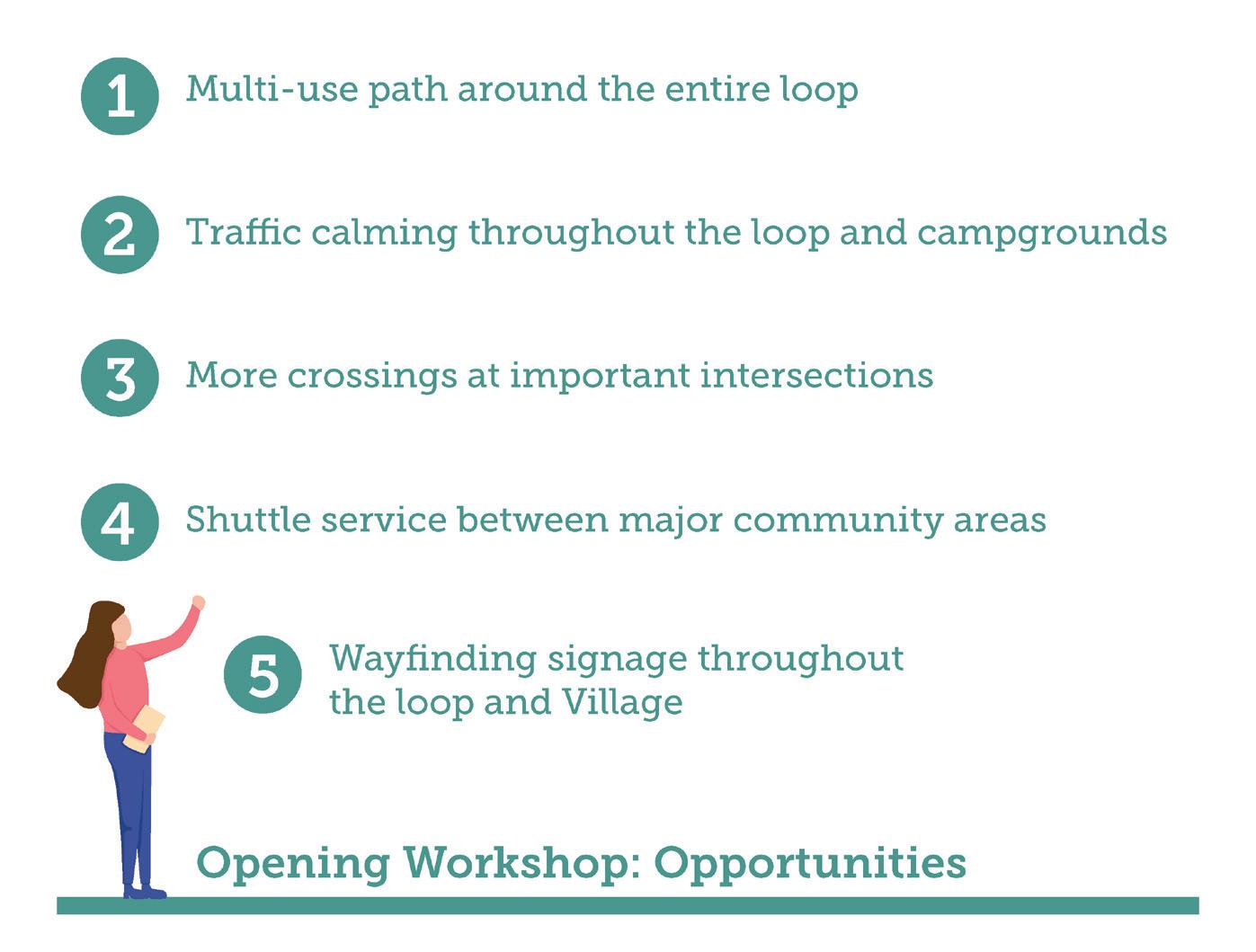 1 Multi-use path around the entire loop

2 Traffic calming throughout the loop and campgrounds

3 More crossings at important intersections

4 Shuttle service between major community areas

5 Wayfinding signage throughout the loop and Village

Opening Workshop: Opportunities